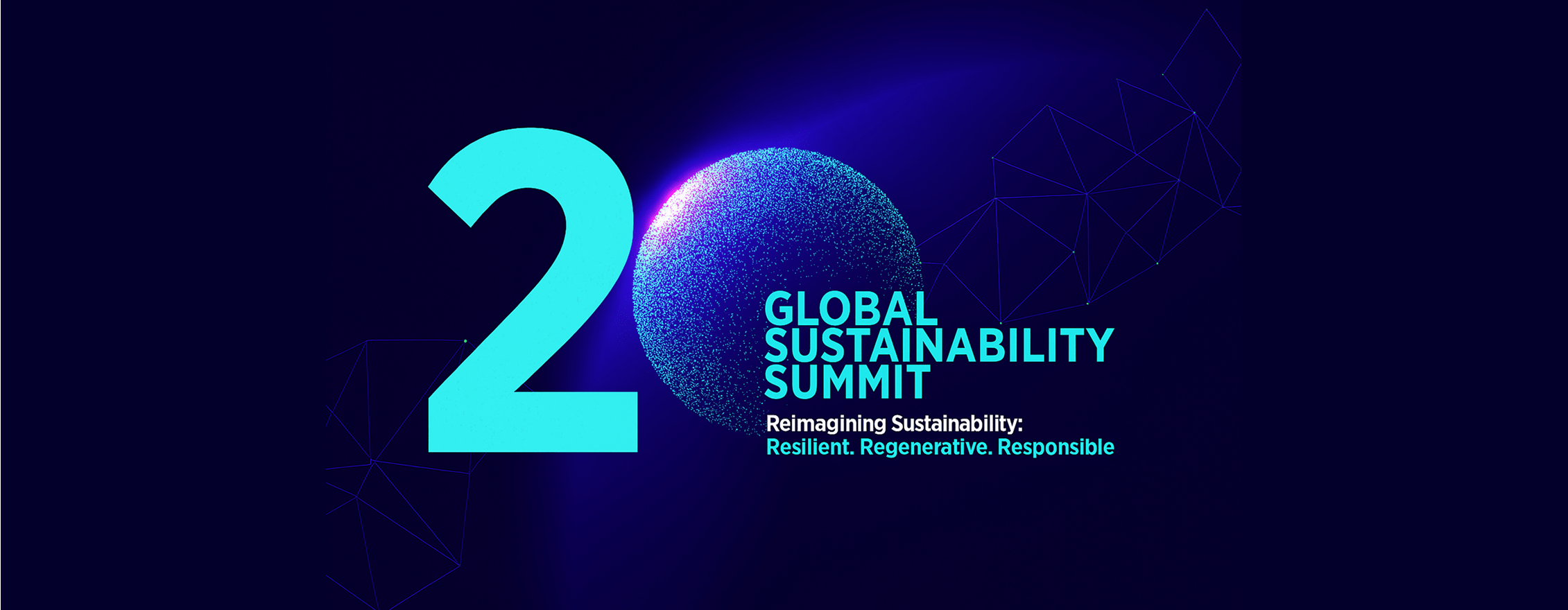 2

GLOBAL SUSTAINABILITY SUMMIT

Reimagining Sustainability:
Resilient. Regenerative. Responsible